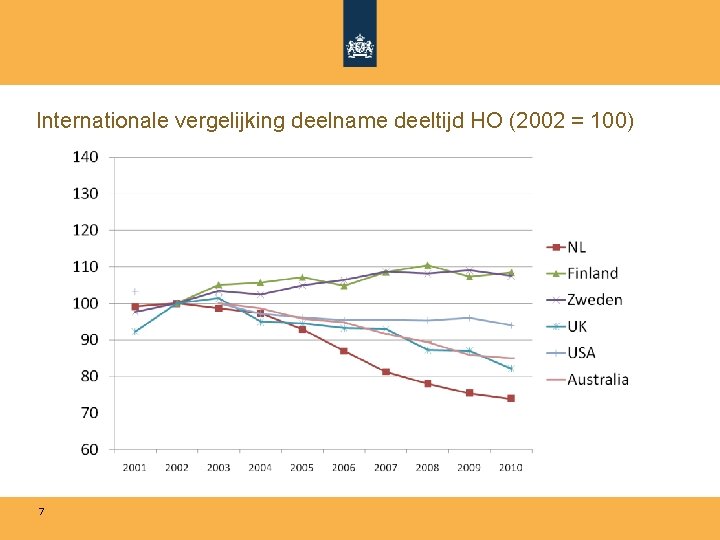 Internationale vergelijking deelname deeltijd HO (2002 = 100)

140
130
120
110
100
90
80
70
60

2001 2002 2003 2004 2005 2006 2007 2008 2009 2010

NL
Finland
Zweden
UK
USA
Australia

7